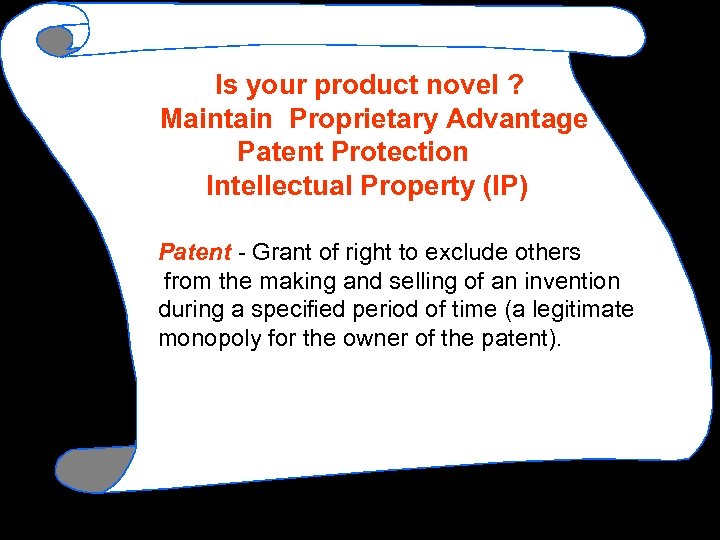 Is your product novel ?
Maintain Proprietary Advantage
Patent Protection
Intellectual Property (IP)

Patent - Grant of right to exclude others from the making and selling of an invention during a specified period of time (a legitimate monopoly for the owner of the patent).